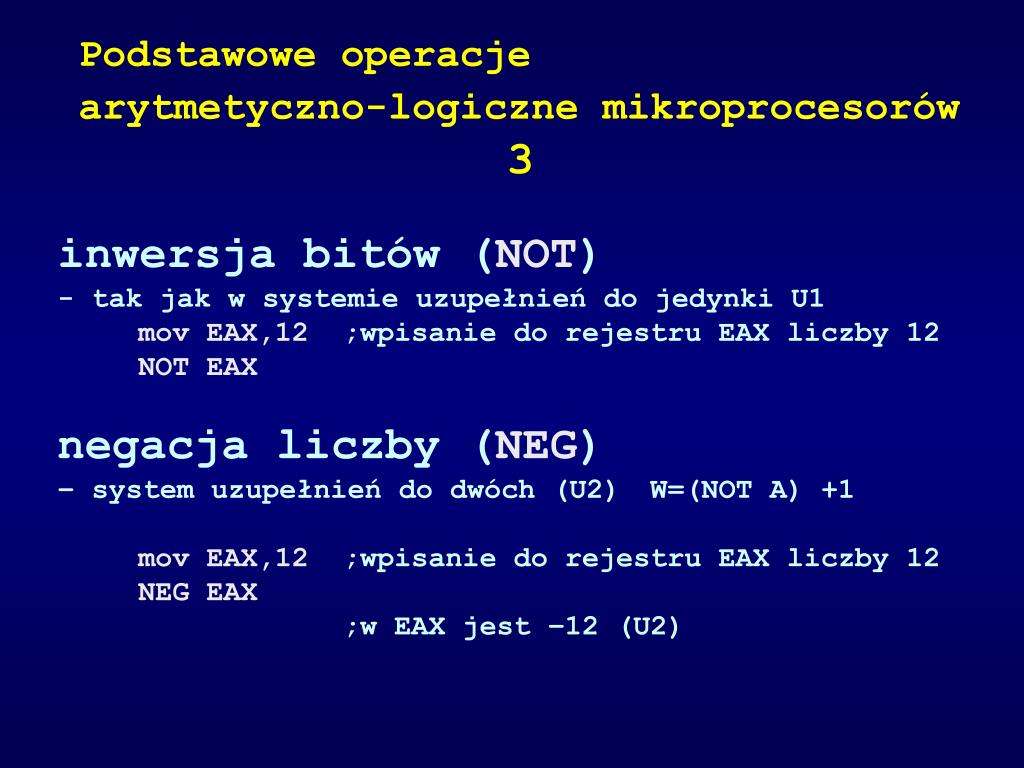 Podstawowe operacje arytmetyczno-logiczne mikroprocesorów 3

inwersja bitów (NOT)
- tak jak w systemie uzupełnień do jedynki U1
mov EAX,12 ;wpisanie do rejestru EAX liczby 12
NOT EAX

negacja liczby (NEG)
– system uzupełnień do dwóch (U2) W=(NOT A) +1

mov EAX,12 ;wpisanie do rejestru EAX liczby 12
NEG EAX
;w EAX jest –12 (U2)